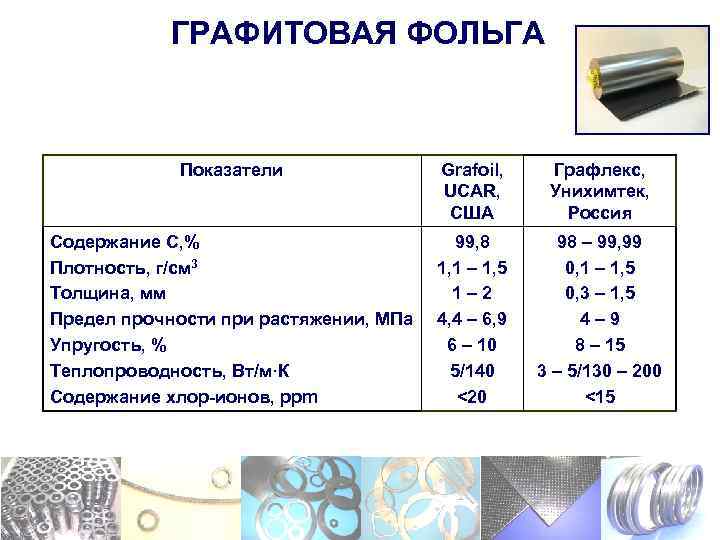 ГРАФИТОВАЯ ФОЛЬГА

| Показатели | Grafoil, UCAR, США | Графлекс, Унихимтек, Россия |
|---|---|---|
| Содержание С,% | 99,8 | 98 – 99,99 |
| Плотность, г/см$^3$ | 1,1 – 1,5 | 0,1 – 1,5 |
| Толщина, мм | 1 – 2 | 0,3 – 1,5 |
| Предел прочности при растяжении, МПа | 4,4 – 6,9 | 4 – 9 |
| Упругость, % | 6 – 10 | 8 – 15 |
| Теплопроводность, Вт/м·К | 5/140 | 3 – 5/130 – 200 |
| Содержание хлор-ионов, ppm | <20 | <15 |